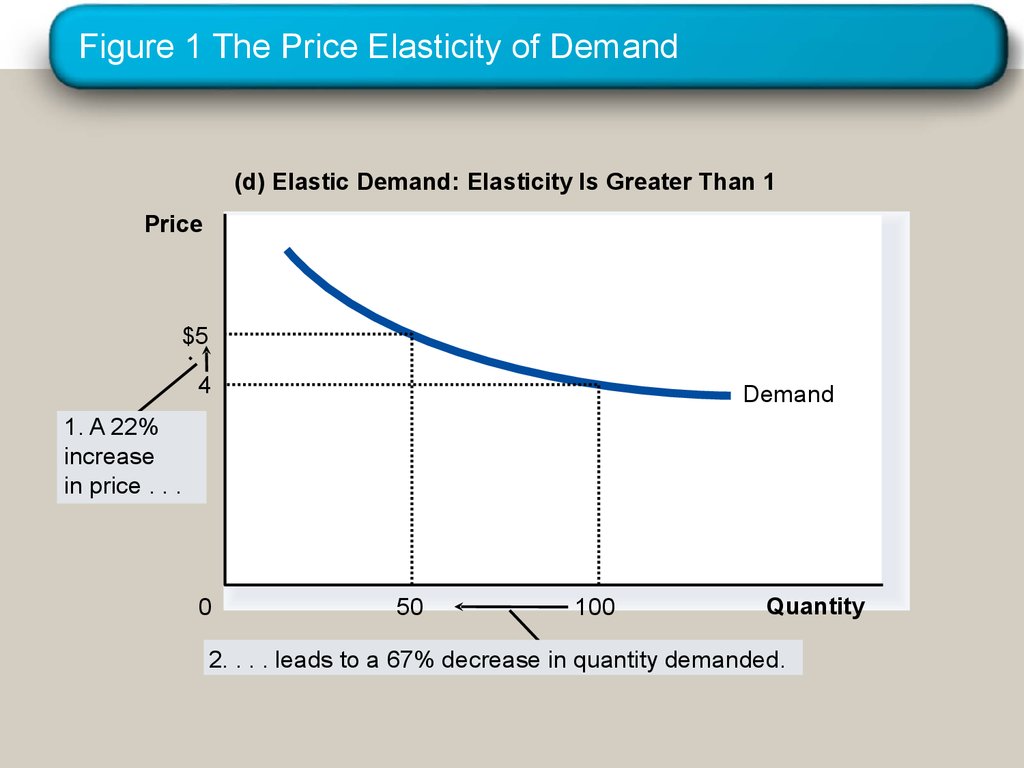 Figure 1 The Price Elasticity of Demand

(d) Elastic Demand: Elasticity Is Greater Than 1

Price

$5

4

Demand

1. A 22% increase in price . . .

0

50

100

Quantity

2. . . . leads to a 67% decrease in quantity demanded.